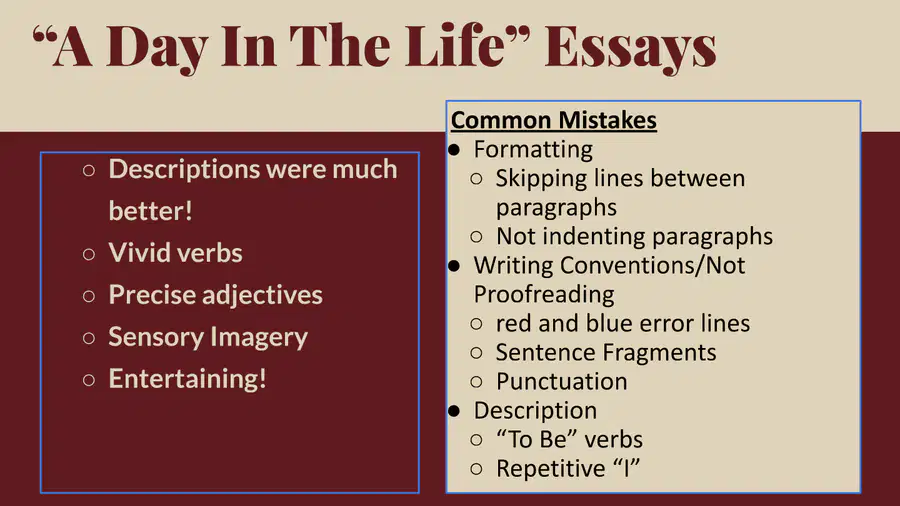 “A Day In The Life” Essays

○ Descriptions were much better!
○ Vivid verbs
○ Precise adjectives
○ Sensory Imagery
○ Entertaining!

Common Mistakes
● Formatting
○ Skipping lines between paragraphs
○ Not indenting paragraphs
● Writing Conventions/Not Proofreading
○ red and blue error lines
○ Sentence Fragments
○ Punctuation
● Description
○ “To Be” verbs
○ Repetitive “I”